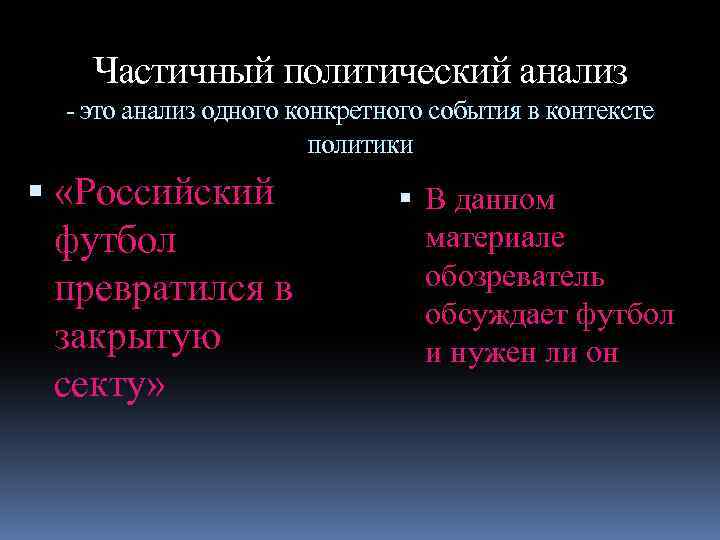 Частичный политический анализ
- это анализ одного конкретного события в контексте политики

▪ «Российский футбол превратился в закрытую секту»

▪ В данном материале обозреватель обсуждает футбол и нужен ли он